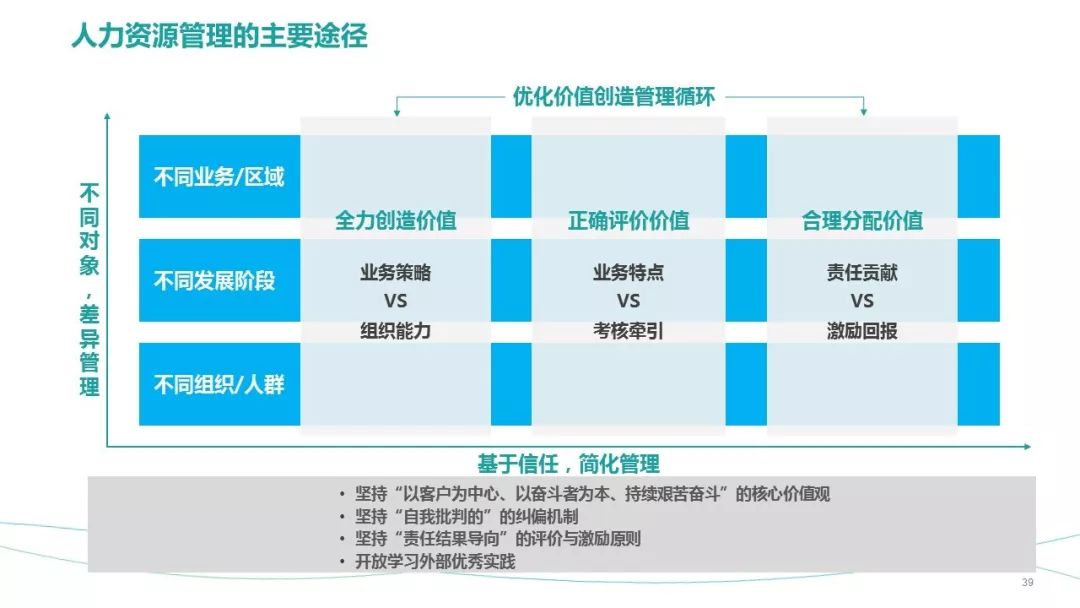 人力资源管理的主要途径

优化价值创造管理循环

不同对象，差异管理

不同业务/区域

不同发展阶段

不同组织/人群

全力创造价值

业务策略
VS
组织能力

正确评价价值

业务特点
VS
考核牵引

合理分配价值

责任贡献
VS
激励回报

基于信任，简化管理

• 坚持“以客户为中心、以奋斗者为本、持续艰苦奋斗”的核心价值观
• 坚持“自我批判的”的纠偏机制
• 坚持“责任结果导向”的评价与激励原则
• 开放学习外部优秀实践

39